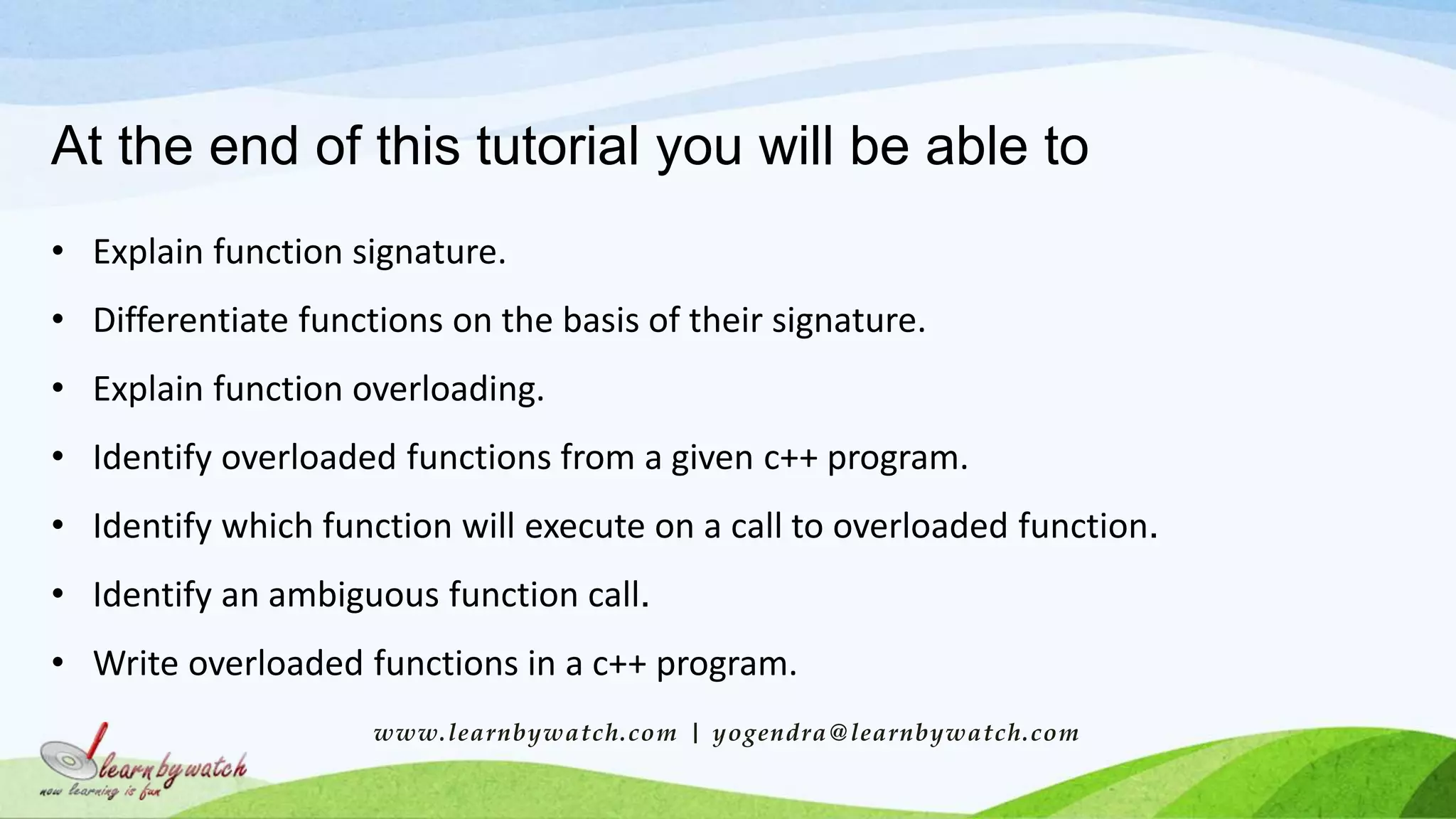 At the end of this tutorial you will be able to

• Explain function signature.
• Differentiate functions on the basis of their signature.
• Explain function overloading.
• Identify overloaded functions from a given c++ program.
• Identify which function will execute on a call to overloaded function.
• Identify an ambiguous function call.
• Write overloaded functions in a c++ program.

www.learnbywatch.com | yogendra@learnbywatch.com

learnbywatch
now learning is fun